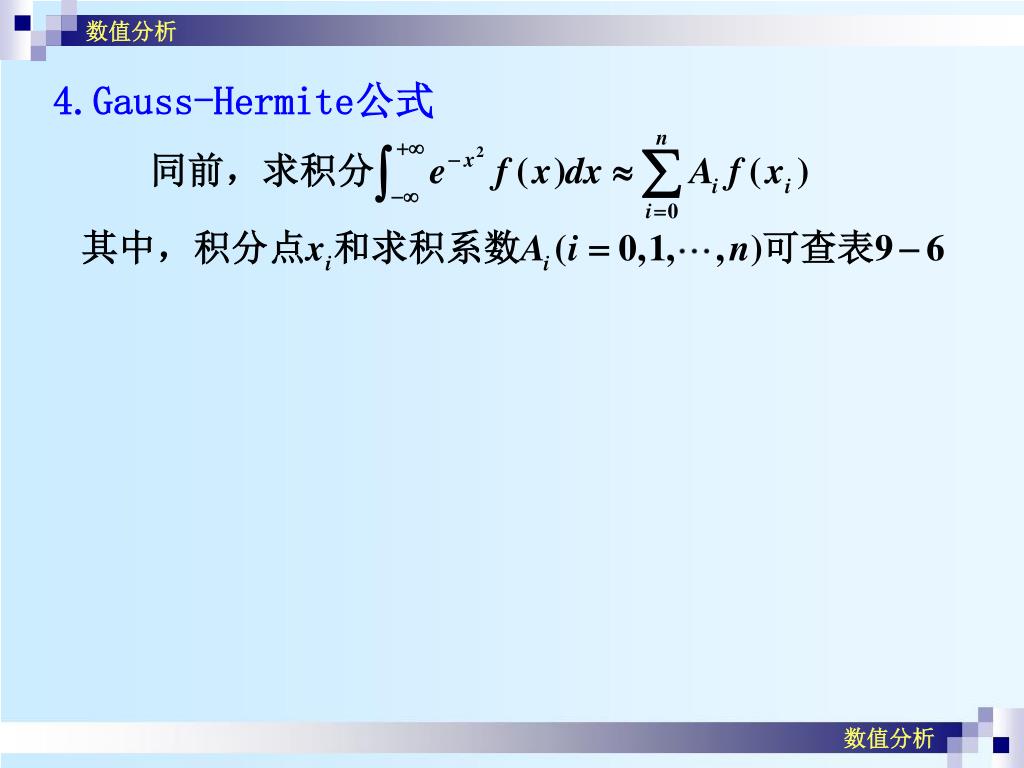 数值分析

4.Gauss-Hermite公式

同前，求积分$\int_{-\infty}^{+\infty} e^{-x^2} f(x)dx \approx \sum_{i=0}^{n} A_i f(x_i)$

其中，积分点$x_i$和求积系数$A_i(i=0,1,\cdots,n)$可查表$9-6$

数值分析